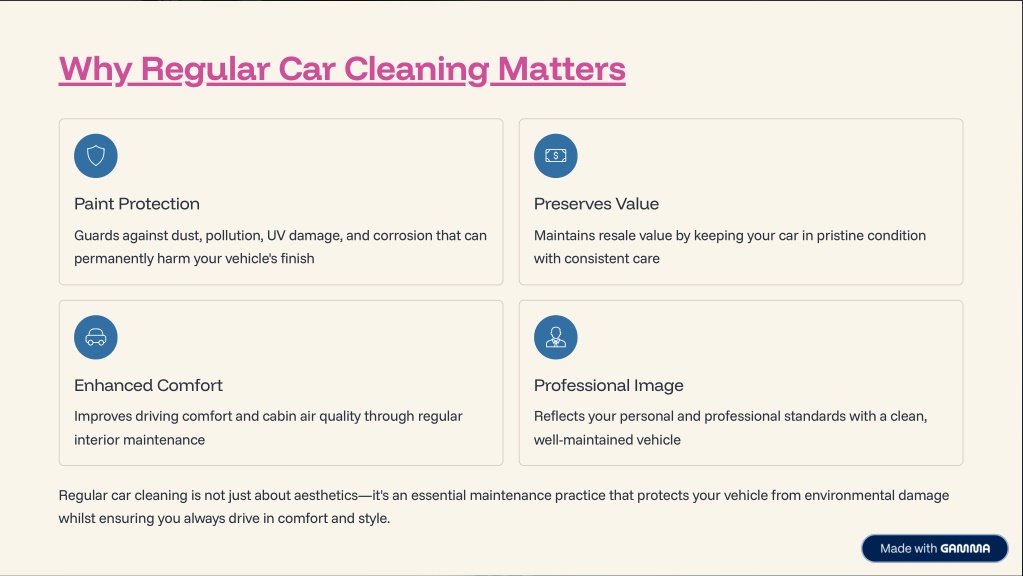 Why Regular Car Cleaning Matters

Paint Protection

Guards against dust, pollution, UV damage, and corrosion that can permanently harm your vehicle's finish

Preserves Value

Maintains resale value by keeping your car in pristine condition with consistent care

Enhanced Comfort

Improves driving comfort and cabin air quality through regular interior maintenance

Professional Image

Reflects your personal and professional standards with a clean, well-maintained vehicle

Regular car cleaning is not just about aesthetics—it's an essential maintenance practice that protects your vehicle from environmental damage whilst ensuring you always drive in comfort and style.

Made with GAMMA